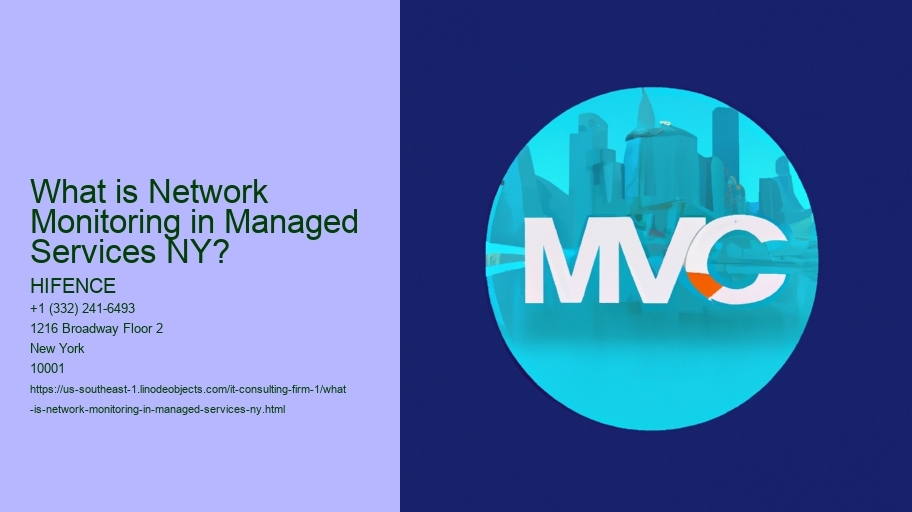 What is Network Monitoring in Managed Services NY?

HIFENCE

+1 (332) 241-6493
1216 Broadway Floor 2
New York
10001

https://us-southeast-1.linodeobjects.com/it-consulting-firm-1/what-is-network-monitoring-in-managed-services-ny.html

MVC